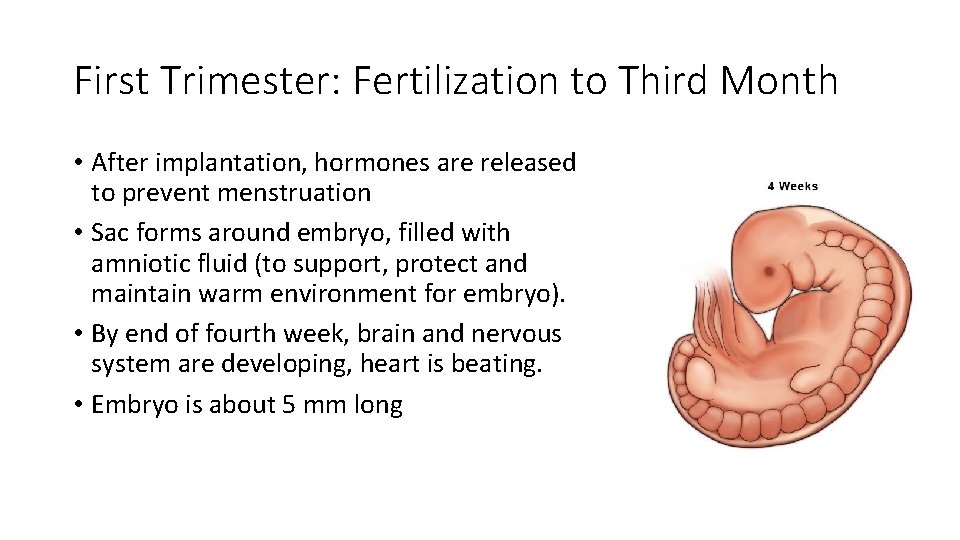 First Trimester: Fertilization to Third Month

• After implantation, hormones are released to prevent menstruation

• Sac forms around embryo, filled with amniotic fluid (to support, protect and maintain warm environment for embryo).

• By end of fourth week, brain and nervous system are developing, heart is beating.

• Embryo is about 5 mm long

4 Weeks